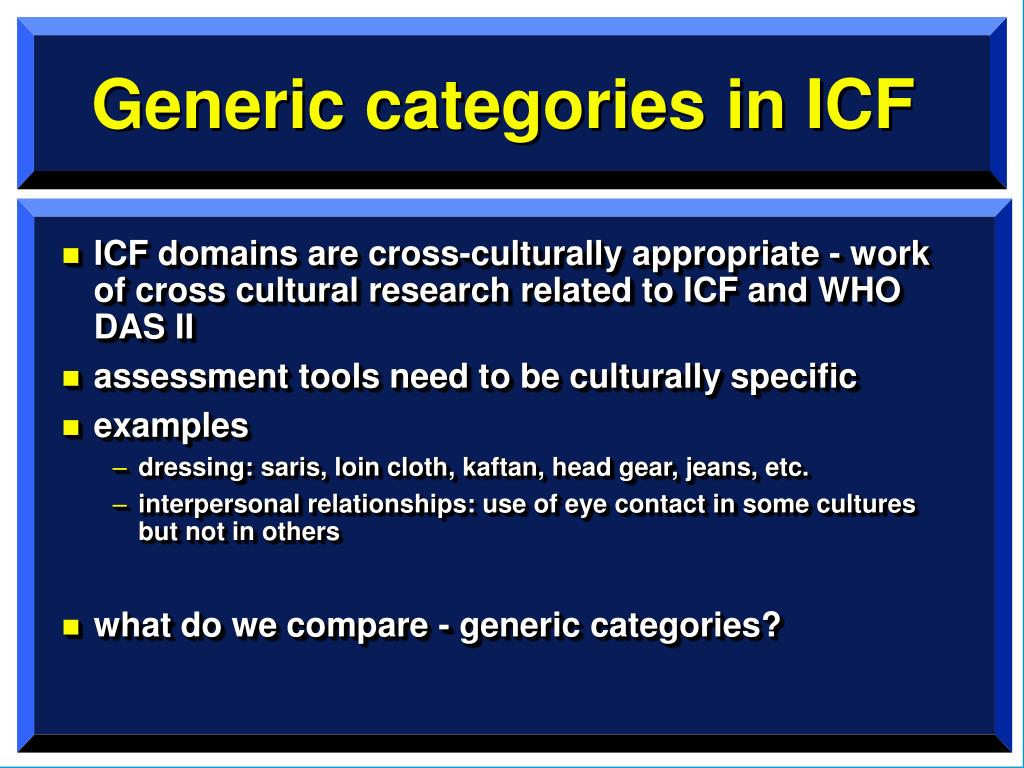 Generic categories in ICF

- ICF domains are cross-culturally appropriate - work of cross cultural research related to ICF and WHO DAS II
- assessment tools need to be culturally specific
- examples
  – dressing: saris, loin cloth, kaftan, head gear, jeans, etc.
  – interpersonal relationships: use of eye contact in some cultures but not in others

- what do we compare - generic categories?